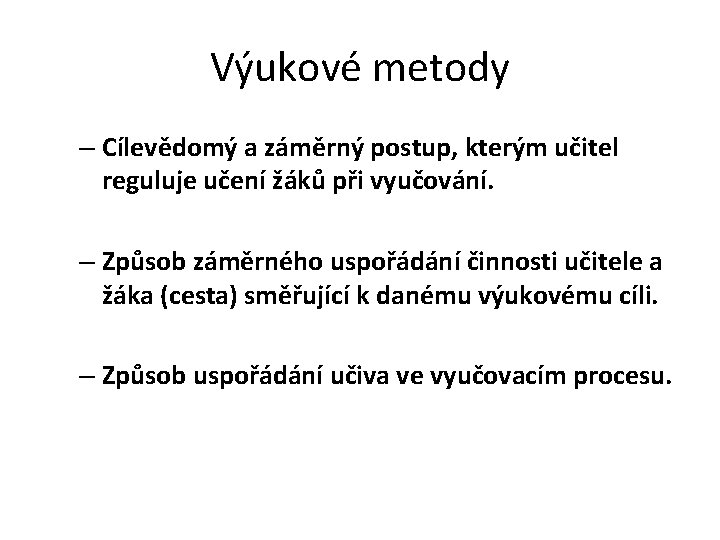 Výukové metody

– Cílevědomý a záměrný postup, kterým učitel reguluje učení žáků při vyučování.

– Způsob záměrného uspořádání činnosti učitele a žáka (cesta) směřující k danému výukovému cíli.

– Způsob uspořádání učiva ve vyučovacím procesu.